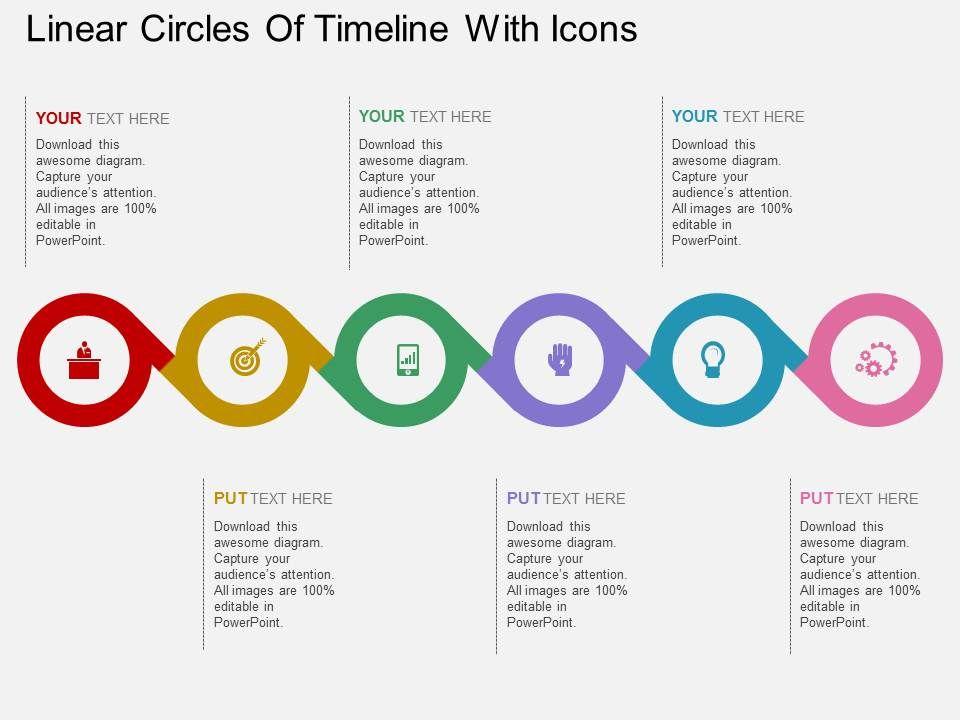 Linear Circles Of Timeline With Icons

YOUR TEXT HERE

Download this awesome diagram. Capture your audience's attention. All images are 100% editable in PowerPoint.

YOUR TEXT HERE

Download this awesome diagram. Capture your audience's attention. All images are 100% editable in PowerPoint.

YOUR TEXT HERE

Download this awesome diagram. Capture your audience's attention. All images are 100% editable in PowerPoint.

PUT TEXT HERE

Download this awesome diagram. Capture your audience's attention. All images are 100% editable in PowerPoint.

PUT TEXT HERE

Download this awesome diagram. Capture your audience's attention. All images are 100% editable in PowerPoint.

PUT TEXT HERE

Download this awesome diagram. Capture your audience's attention. All images are 100% editable in PowerPoint.